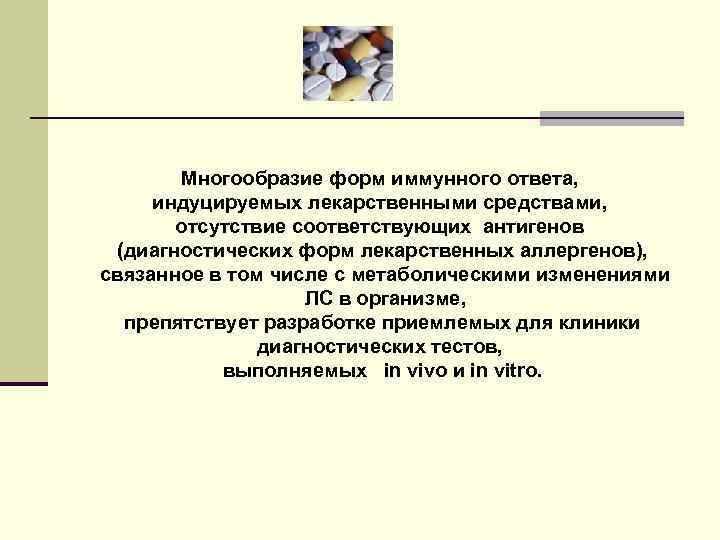 Многообразие форм иммунного ответа, индуцируемых лекарственными средствами, отсутствие соответствующих антигенов (диагностических форм лекарственных аллергенов), связанное в том числе с метаболическими изменениями ЛС в организме, препятствует разработке приемлемых для клиники диагностических тестов, выполняемых in vivo и in vitro.